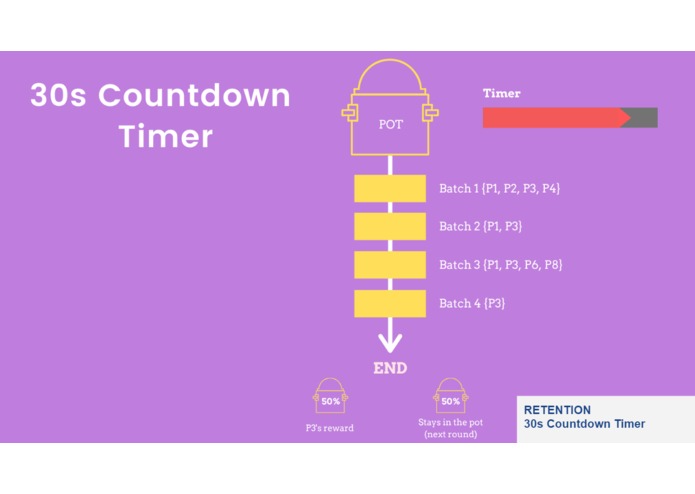 30s Countdown Timer

POT

Timer

Batch 1 {P1, P2, P3, P4}

Batch 2 {P1, P3}

Batch 3 {P1, P3, P6, P8}

Batch 4 {P3}

END

50%

P3's reward

50%

Stays in the pot (next round)

RETENTION
30s Countdown Timer